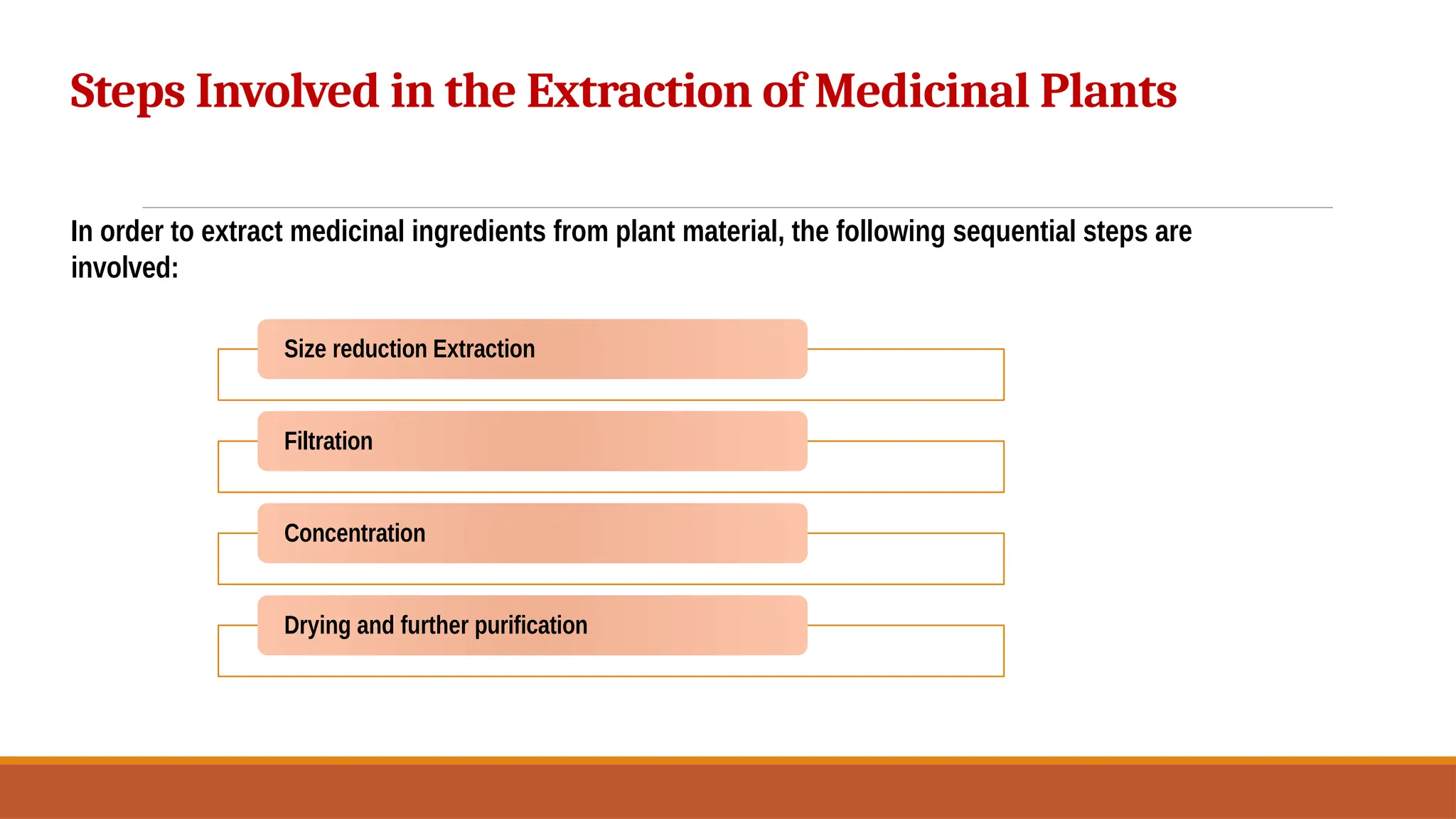 Steps Involved in the Extraction of Medicinal Plants

In order to extract medicinal ingredients from plant material, the following sequential steps are involved:

Size reduction Extraction

Filtration

Concentration

Drying and further purification